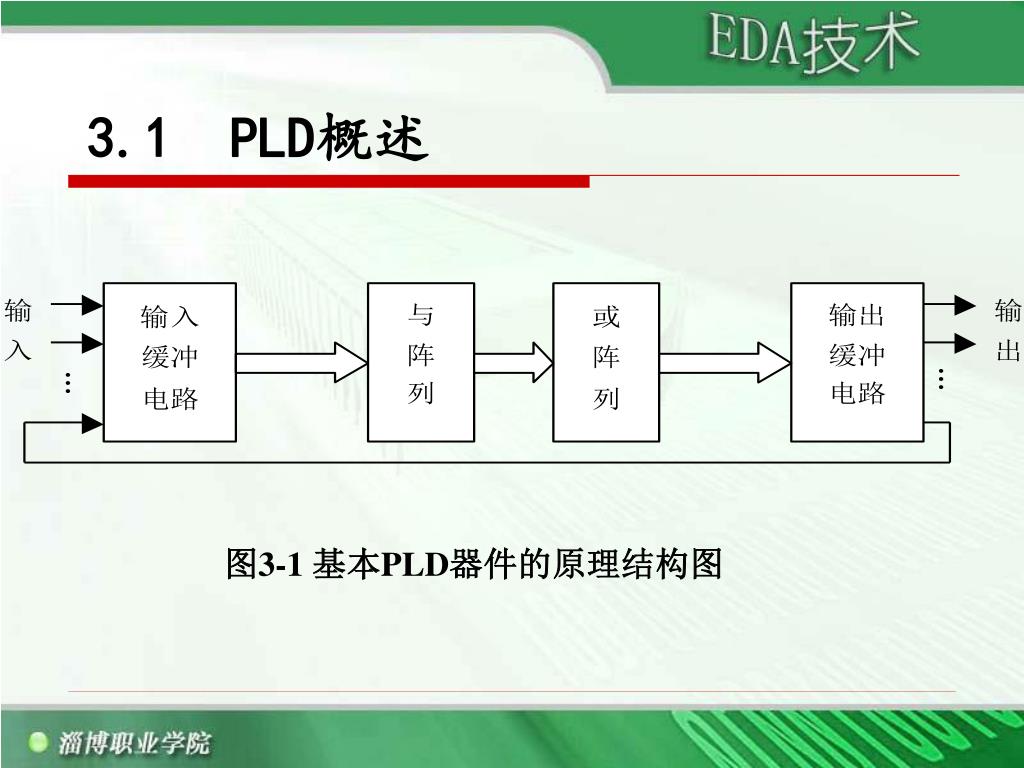 EDA技术

3.1 PLD概述

输入

…

输入缓冲电路

与阵列

或阵列

输出缓冲电路

…

输出

图3-1 基本PLD器件的原理结构图

淄博职业学院